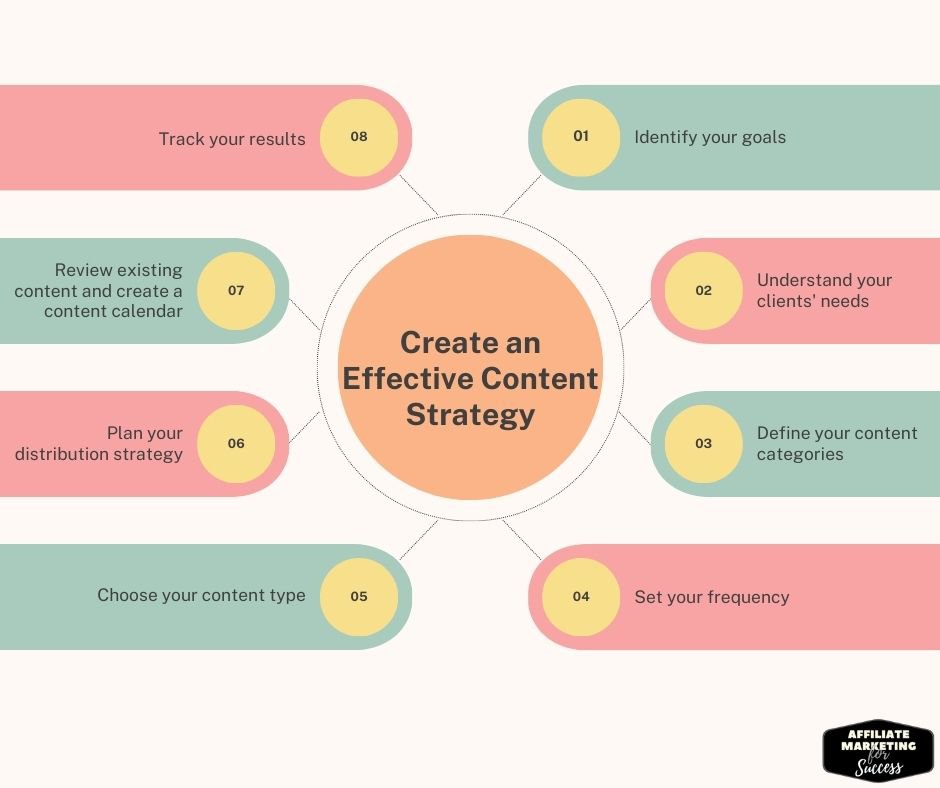 Create an Effective Content Strategy

01 Identify your goals

02 Understand your clients' needs

03 Define your content categories

04 Set your frequency

05 Choose your content type

06 Plan your distribution strategy

07 Review existing content and create a content calendar

08 Track your results

AFFILIATE MARKETING for Success